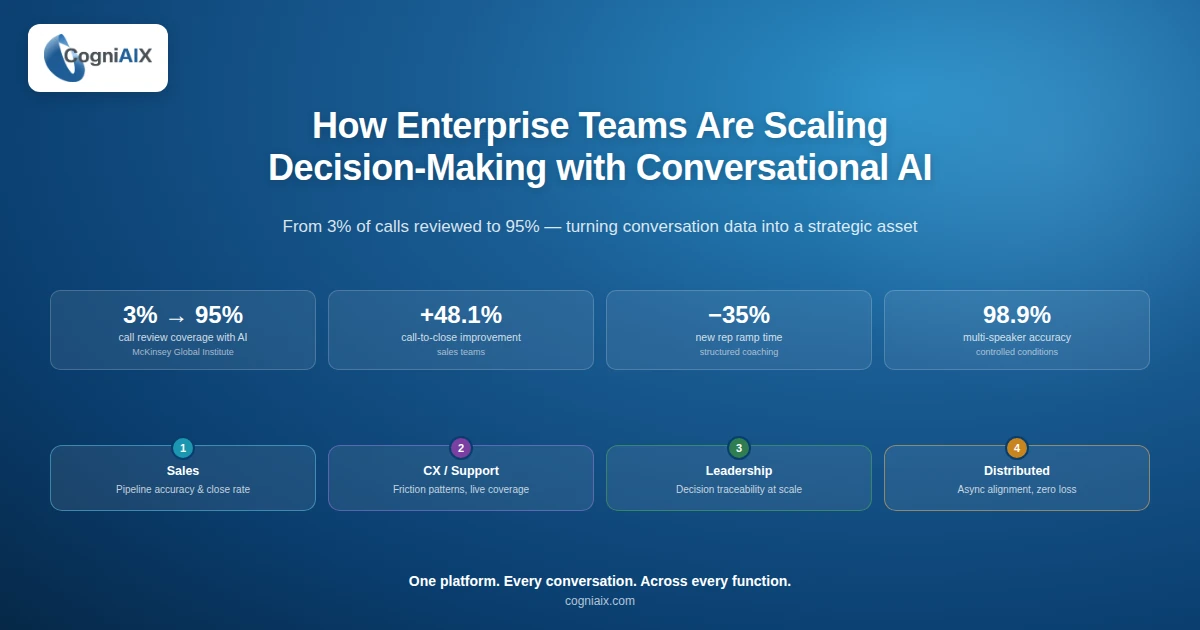 CogniAIX

How Enterprise Teams Are Scaling Decision-Making with Conversational AI

From 3% of calls reviewed to 95% — turning conversation data into a strategic asset

3% → 95%
call review coverage with AI
McKinsey Global Institute

+48.1%
call-to-close improvement
sales teams

−35%
new rep ramp time
structured coaching

98.9%
multi-speaker accuracy
controlled conditions

1
Sales
Pipeline accuracy & close rate

2
CX / Support
Friction patterns, live coverage

3
Leadership
Decision traceability at scale

4
Distributed
Async alignment, zero loss

One platform. Every conversation. Across every function.
cogniaix.com